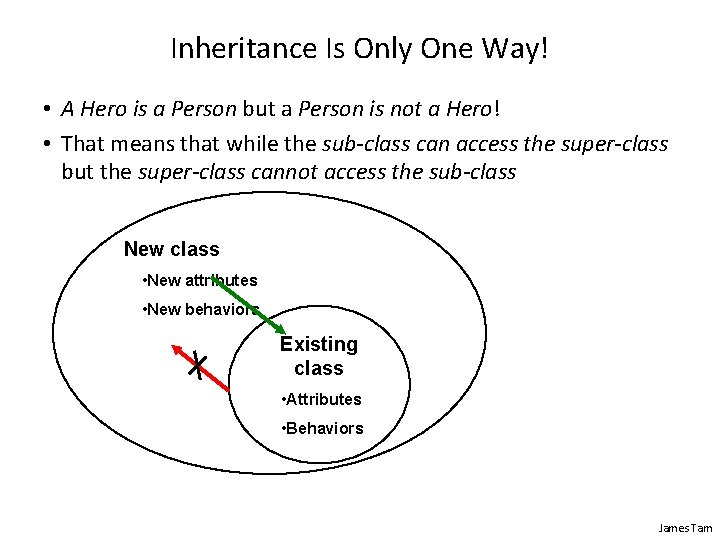 Inheritance Is Only One Way!

• A Hero is a Person but a Person is not a Hero!

• That means that while the sub-class can access the super-class but the super-class cannot access the sub-class

New class

•New attributes

•New behaviors

Existing class

•Attributes

•Behaviors

James Tam